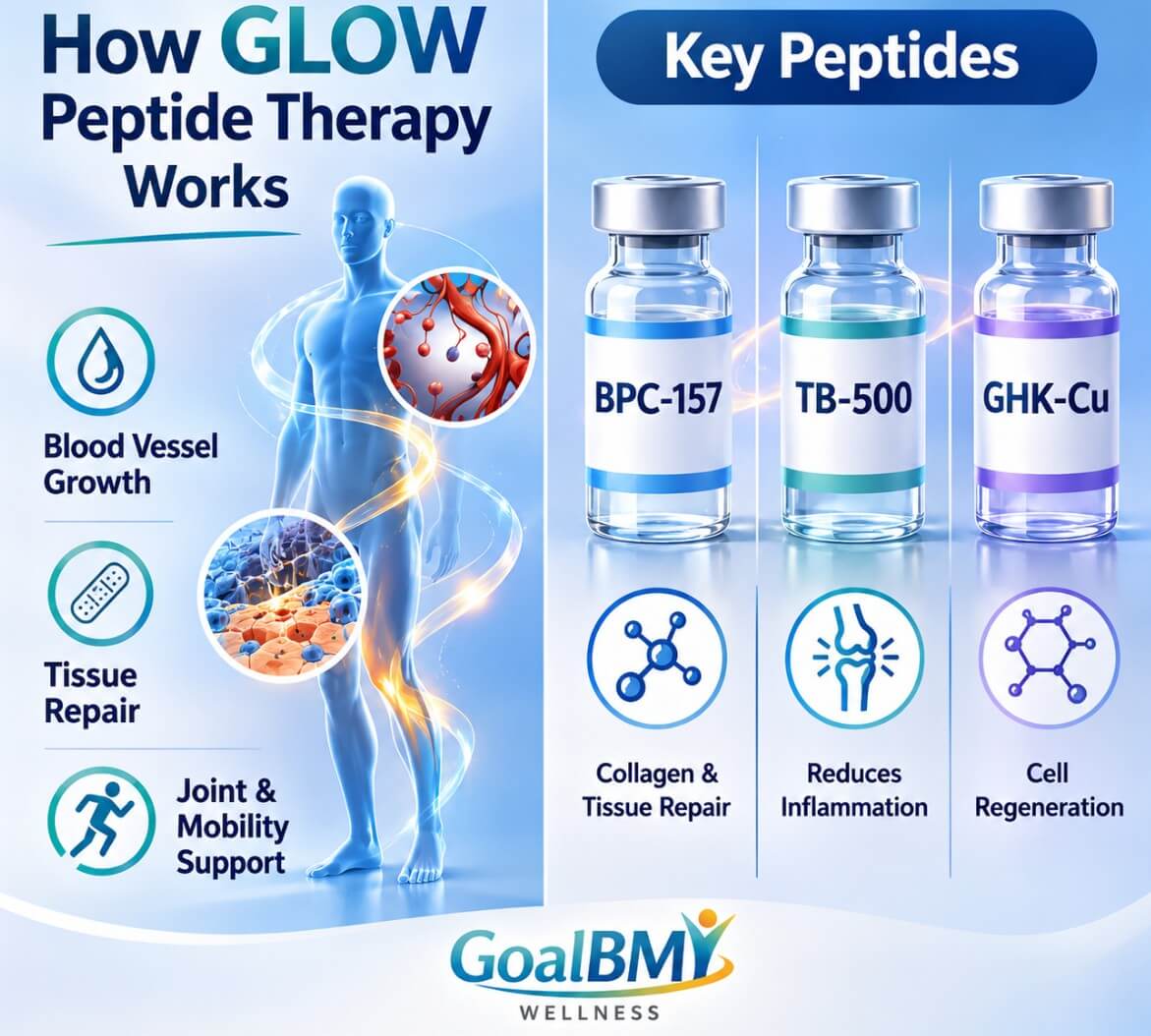 How GLOW Peptide Therapy Works

Blood Vessel Growth

Tissue Repair

Joint & Mobility Support

Key Peptides

BPC-157

TB-500

GHK-Cu

Collagen & Tissue Repair

Reduces Inflammation

Cell Regeneration

GoalBMY
WELLNESS